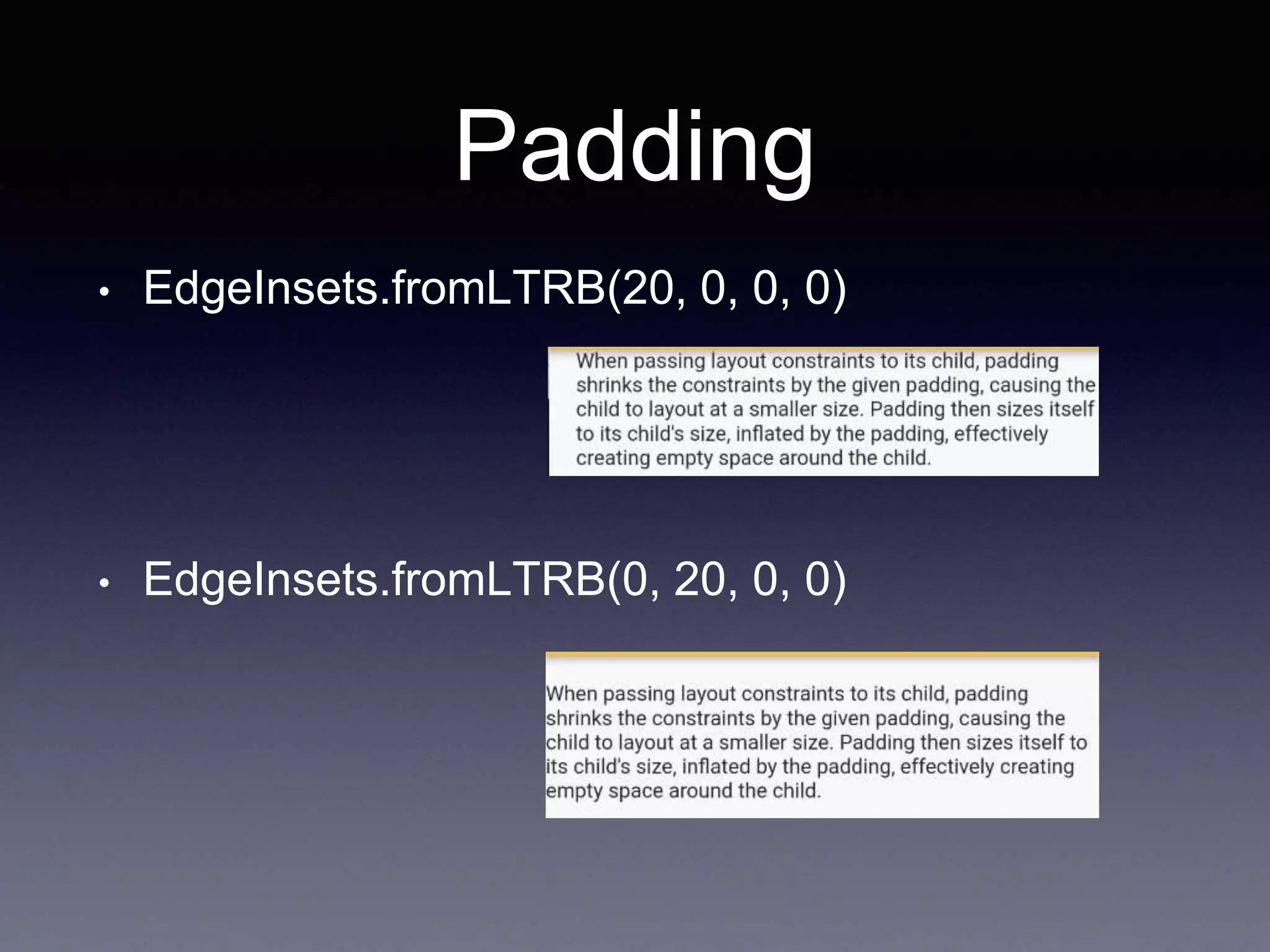 Padding

• EdgeInsets.fromLTRB(20, 0, 0, 0)

When passing layout constraints to its child, padding shrinks the constraints by the given padding, causing the child to layout at a smaller size. Padding then sizes itself to its child's size, inflated by the padding, effectively creating empty space around the child.

• EdgeInsets.fromLTRB(0, 20, 0, 0)

When passing layout constraints to its child, padding shrinks the constraints by the given padding, causing the child to layout at a smaller size. Padding then sizes itself to its child's size, inflated by the padding, effectively creating empty space around the child.